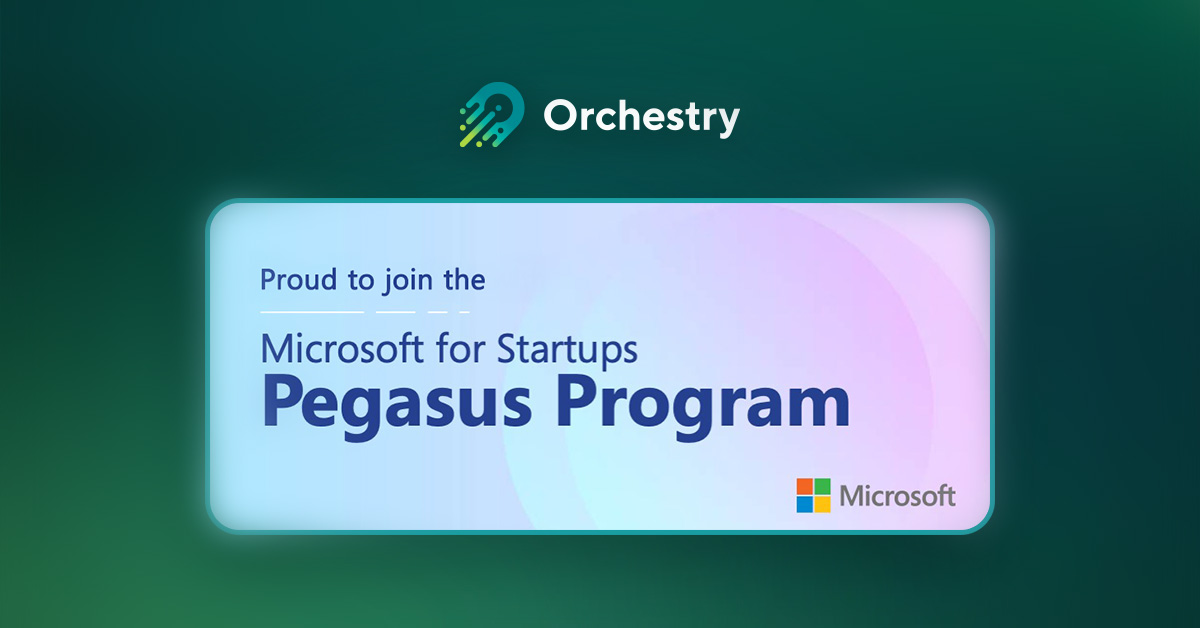 Orchestry

Proud to join the

Microsoft for Startups
Pegasus Program

Microsoft